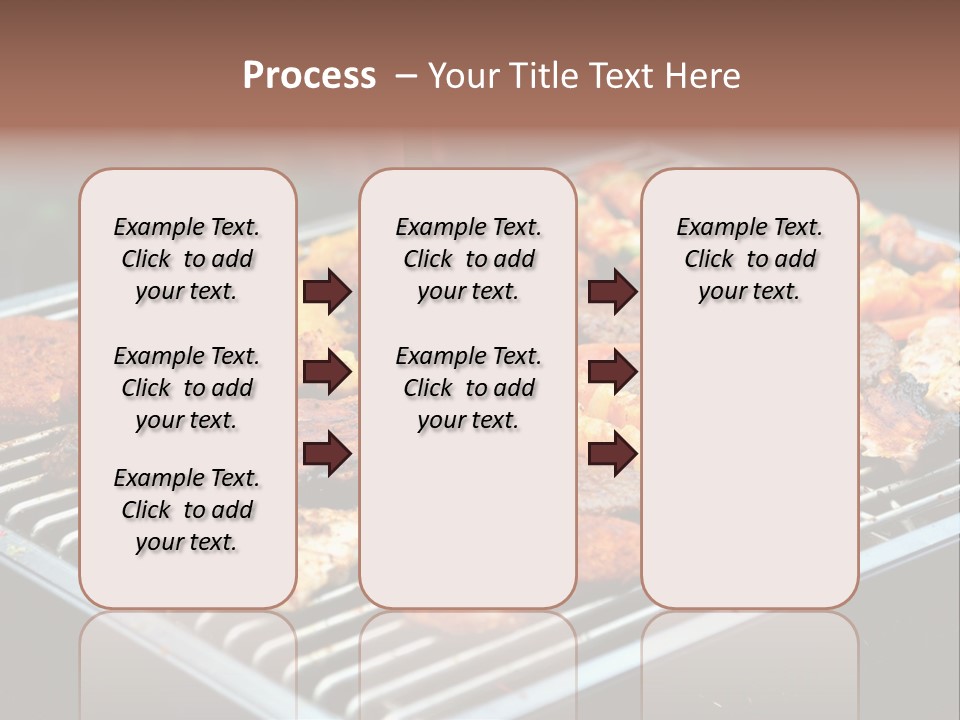 Process – Your Title Text Here

Example Text. Click to add your text.

Example Text. Click to add your text.

Example Text. Click to add your text.

Example Text. Click to add your text.

Example Text. Click to add your text.

Example Text. Click to add your text.